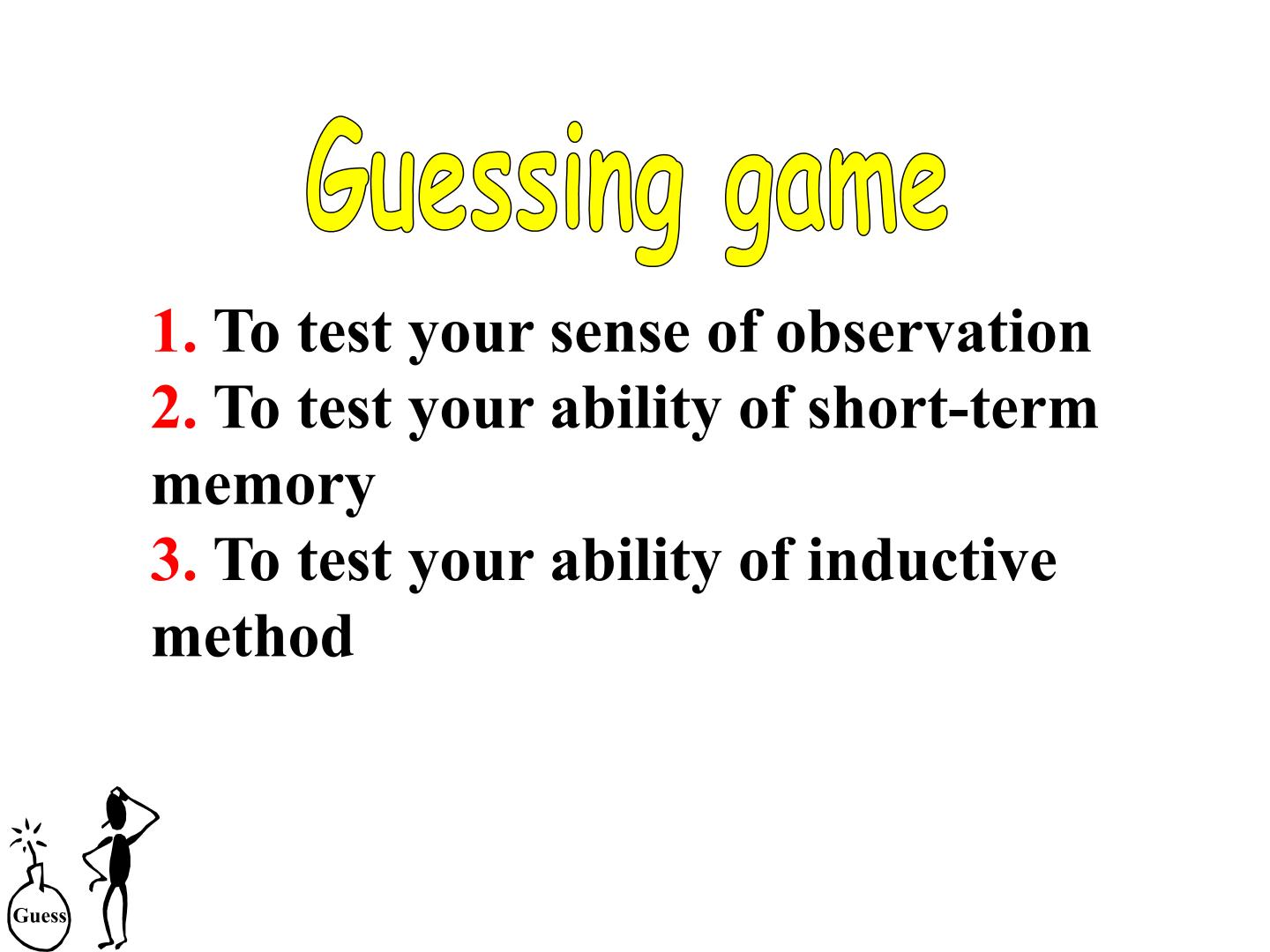 Guessing game

1. To test your sense of observation
2. To test your ability of short-term memory
3. To test your ability of inductive method

Guess